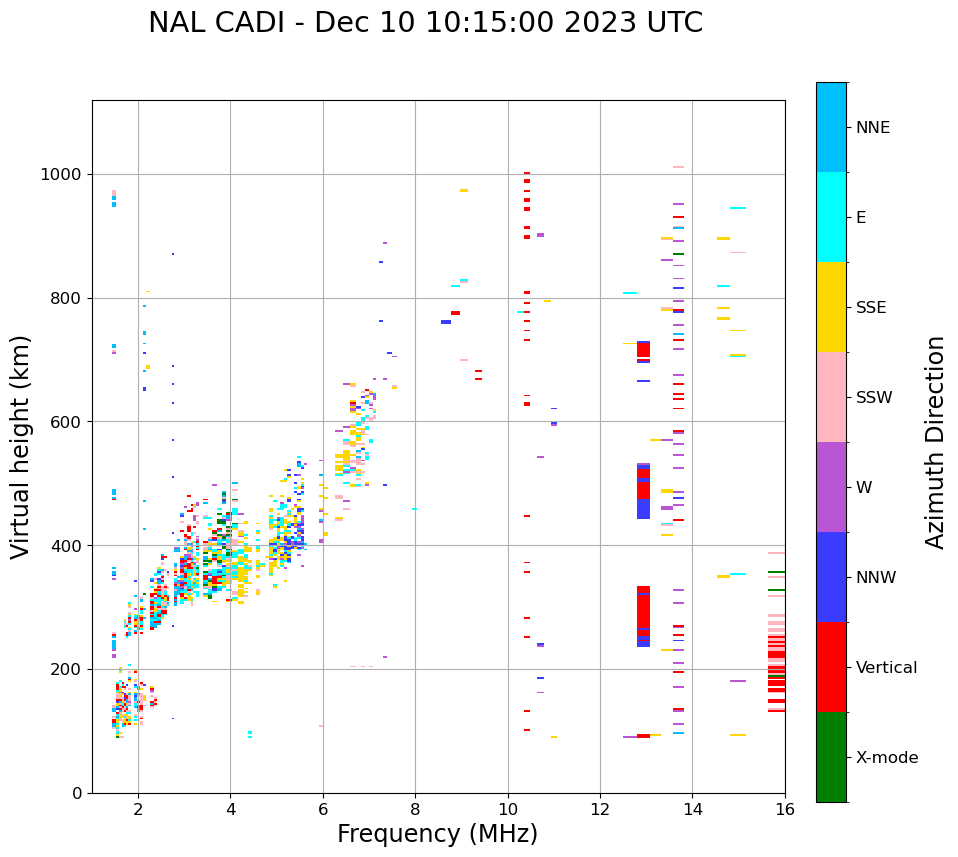 NAL CADI - Dec 10 10:15:00 2023 UTC

Virtual height (km)

1000
800
600
400
200
0

2
4
6
8
10
12
14
16

Frequency (MHz)

NNE
E
SSE
SSW
W
NNW
Vertical
X-mode

Azimuth Direction